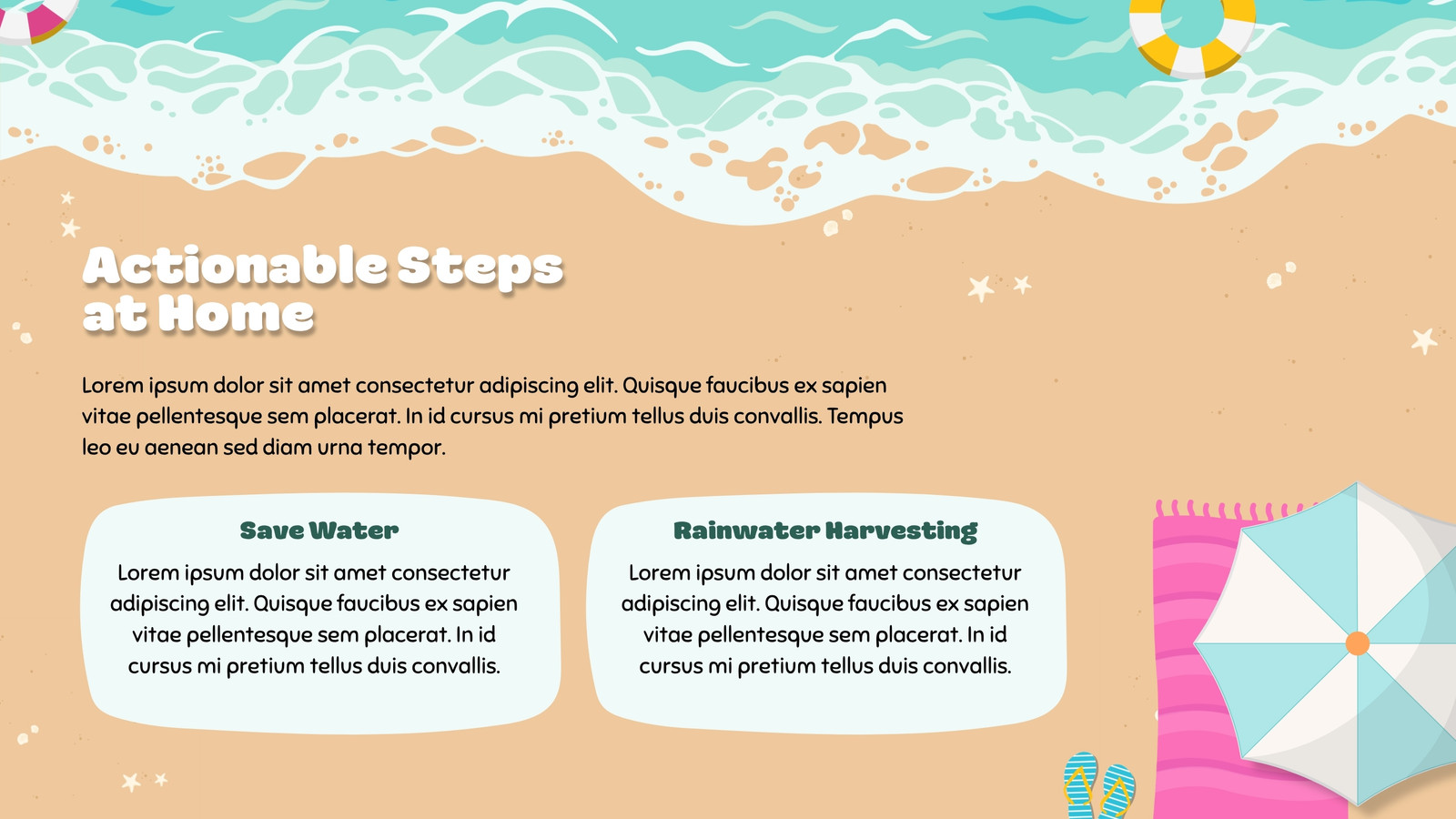 Actionable Steps at Home

Lorem ipsum dolor sit amet consectetur adipiscing elit. Quisque faucibus ex sapien vitae pellentesque sem placerat. In id cursus mi pretium tellus duis convallis. Tempus leo eu aenean sed diam urna tempor.

Save Water

Lorem ipsum dolor sit amet consectetur adipiscing elit. Quisque faucibus ex sapien vitae pellentesque sem placerat. In id cursus mi pretium tellus duis convallis.

Rainwater Harvesting

Lorem ipsum dolor sit amet consectetur adipiscing elit. Quisque faucibus ex sapien vitae pellentesque sem placerat. In id cursus mi pretium tellus duis convallis.